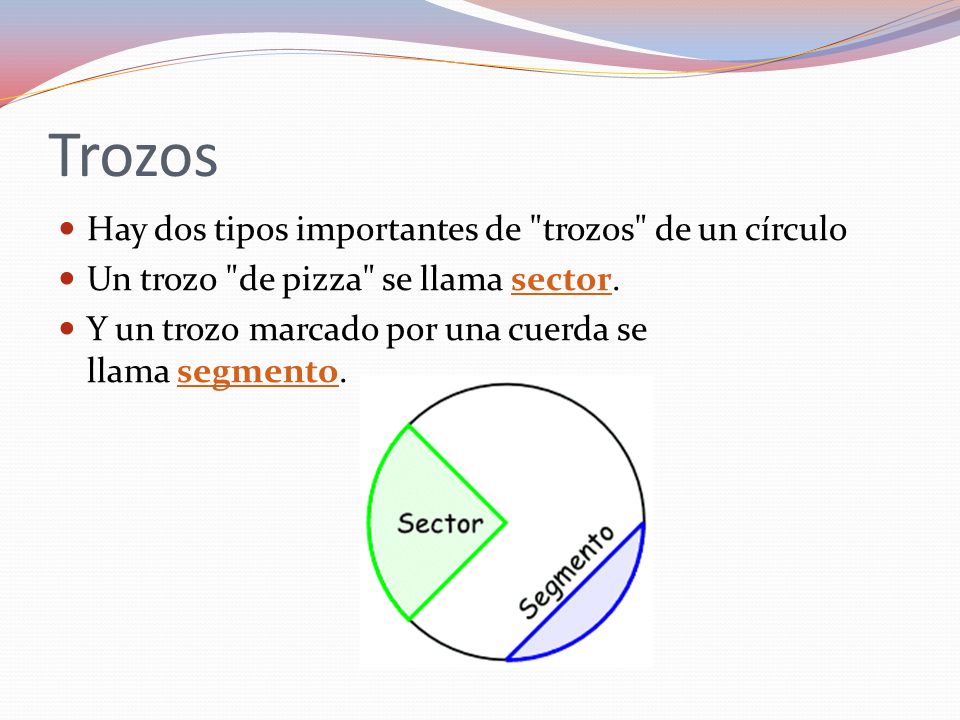 Trozos

Hay dos tipos importantes de "trozos" de un círculo

Un trozo "de pizza" se llama sector.

Y un trozo marcado por una cuerda se llama segmento.

Sector

Segmento